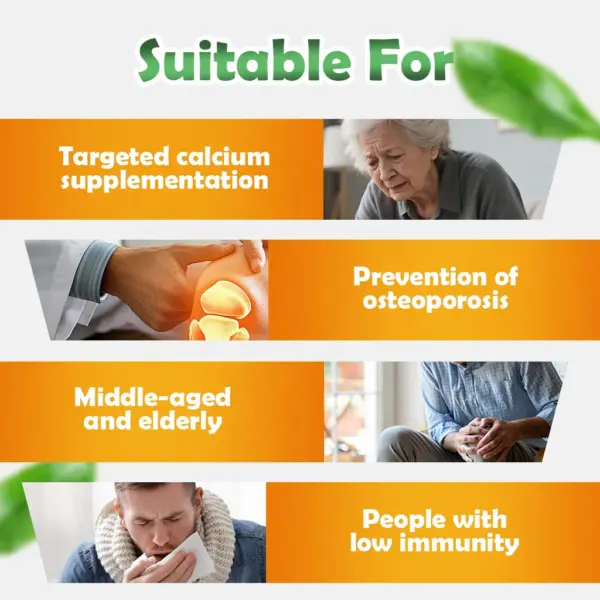 Suitable For

Targeted calcium supplementation

Prevention of osteoporosis

Middle-aged and elderly

People with low immunity